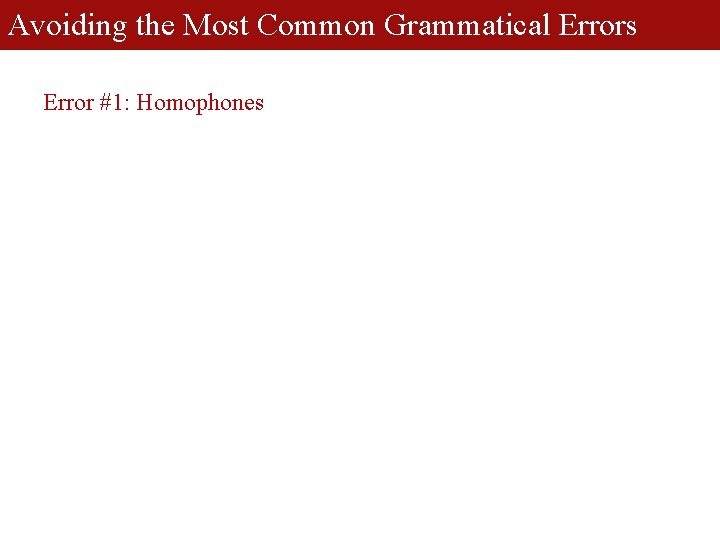 Avoiding the Most Common Grammatical Errors

Error #1: Homophones